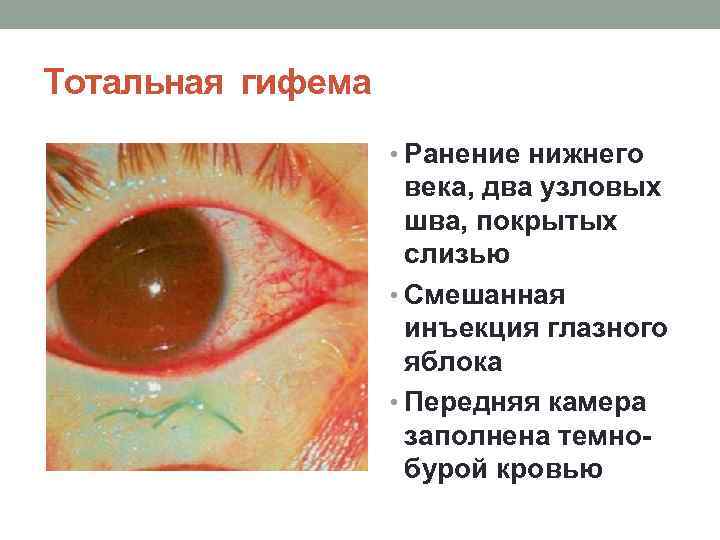 Тотальная гифема

• Ранение нижнего века, два узловых шва, покрытых слизью
• Смешанная инъекция глазного яблока
• Передняя камера заполнена темно-бурой кровью